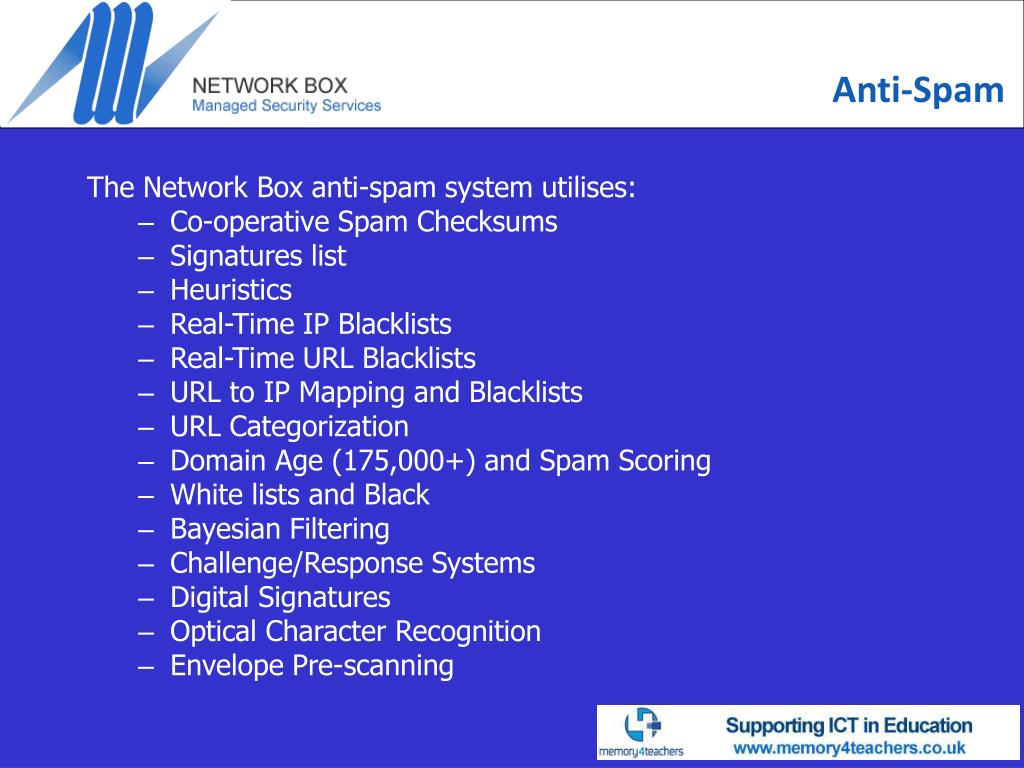 NETWORK BOX
Managed Security Services

Anti-Spam

The Network Box anti-spam system utilises:
– Co-operative Spam Checksums
– Signatures list
– Heuristics
– Real-Time IP Blacklists
– Real-Time URL Blacklists
– URL to IP Mapping and Blacklists
– URL Categorization
– Domain Age (175,000+) and Spam Scoring
– White lists and Black
– Bayesian Filtering
– Challenge/Response Systems
– Digital Signatures
– Optical Character Recognition
– Envelope Pre-scanning

memory4teachers
Supporting ICT in Education
www.memory4teachers.co.uk